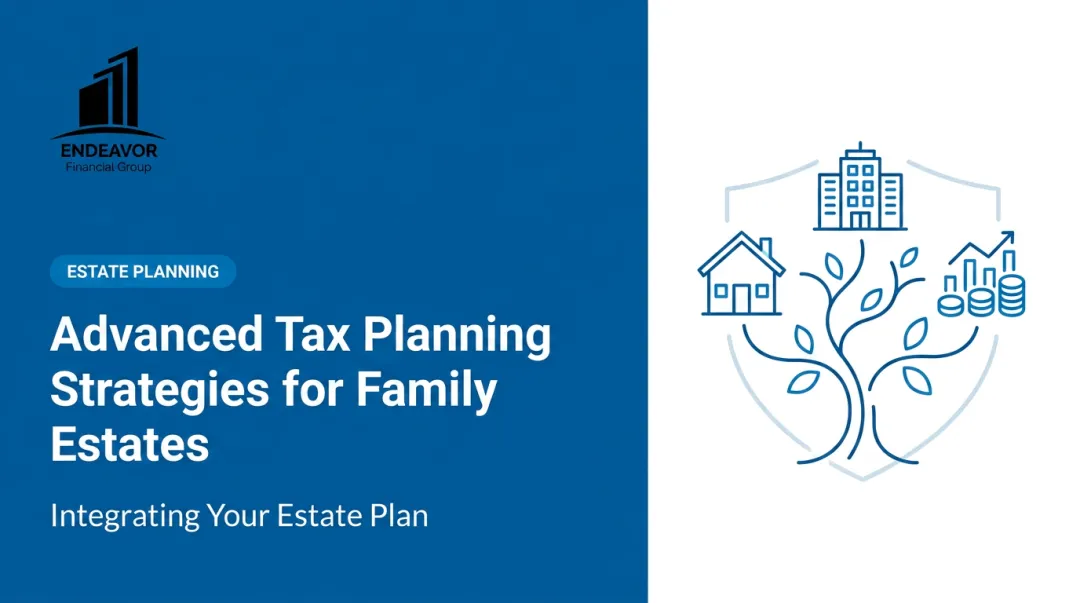 ENDEAVOR
Financial Group

ESTATE PLANNING

Advanced Tax Planning Strategies for Family Estates

Integrating Your Estate Plan